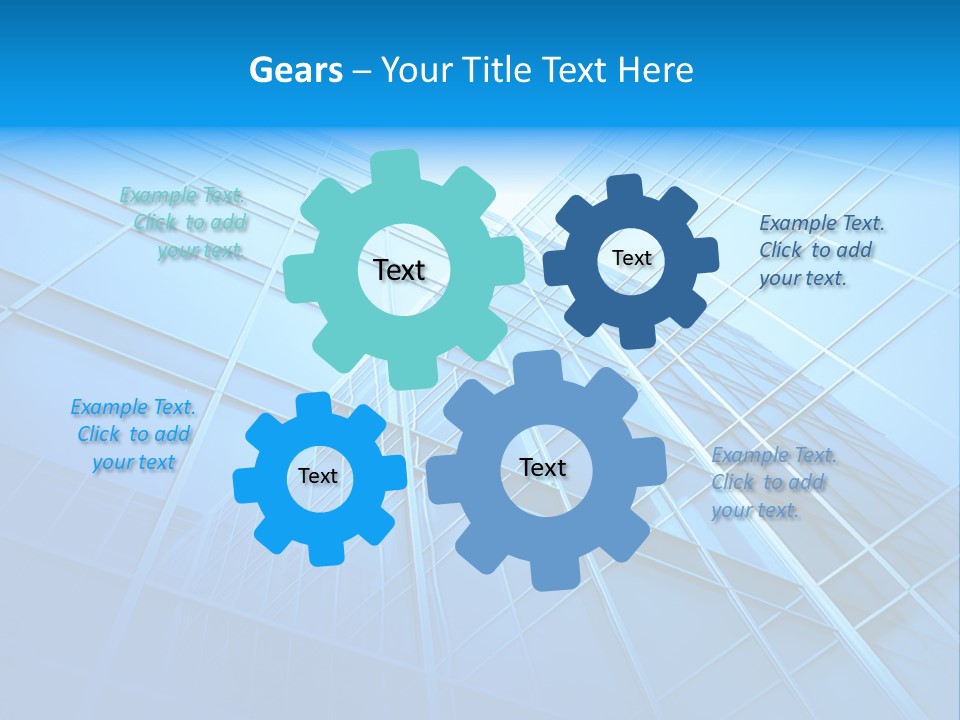 Gears – Your Title Text Here

Example Text. Click to add your text.

Text

Text

Example Text. Click to add your text.

Example Text. Click to add your text

Text

Text

Example Text. Click to add your text.